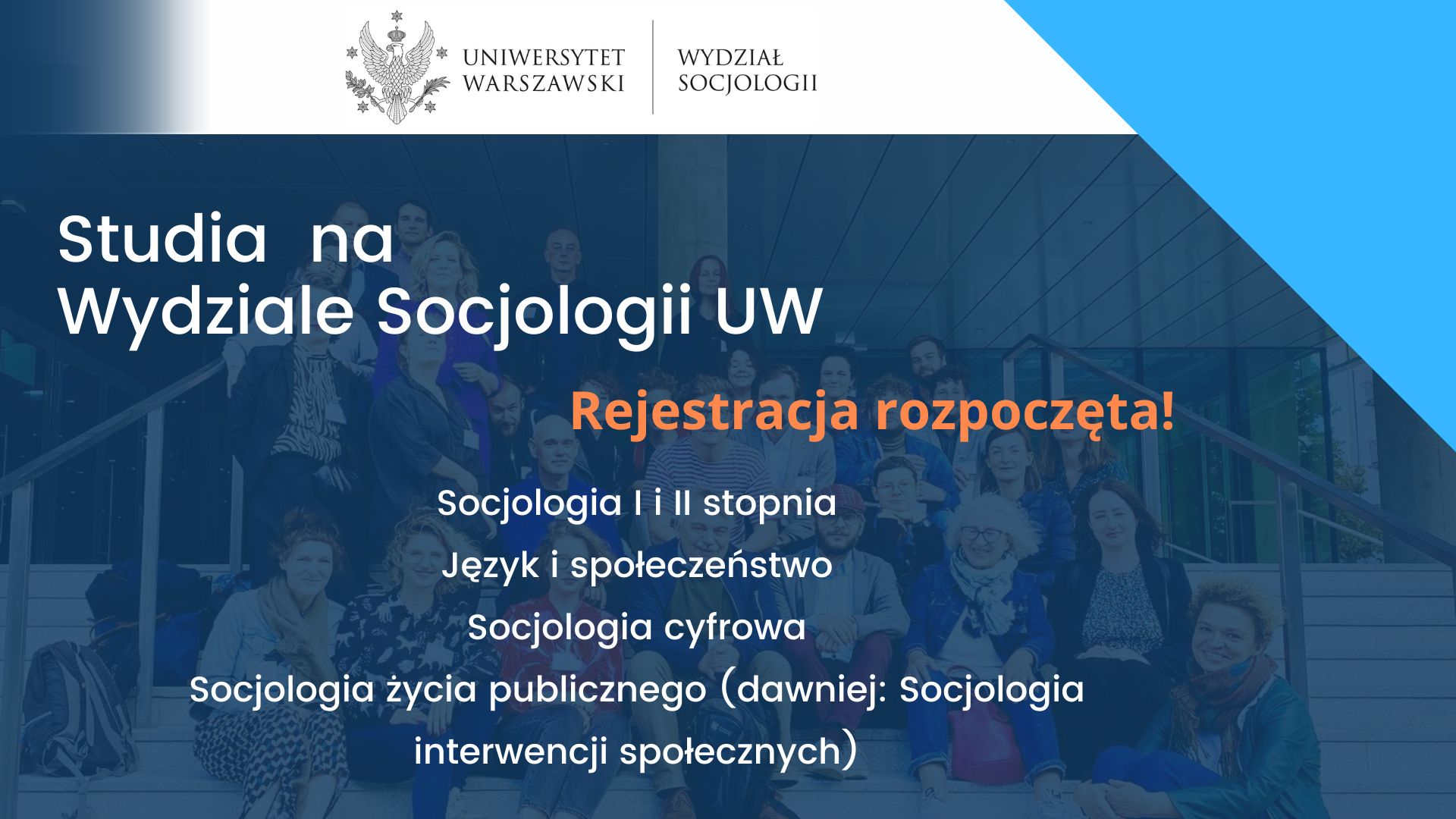 UNIWERSYTET WARSZAWSKI

WYDZIAŁ SOCJOLOGII

Studia na Wydziale Socjologii UW

Rejestracja rozpoczęta!

Socjologia I i II stopnia

Język i społeczeństwo

Socjologia cyfrowa

Socjologia życia publicznego (dawniej: Socjologia interwencji społecznych)